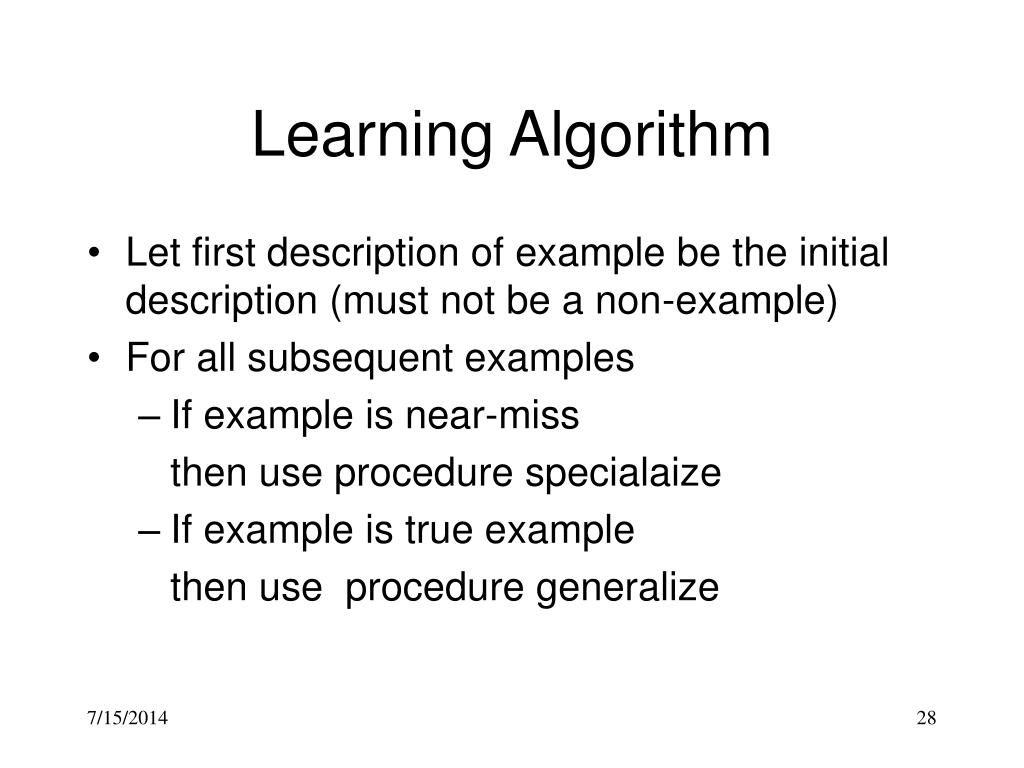 Learning Algorithm

• Let first description of example be the initial description (must not be a non-example)
• For all subsequent examples
– If example is near-miss
then use procedure specialaize
– If example is true example
then use procedure generalize

7/15/2014

28